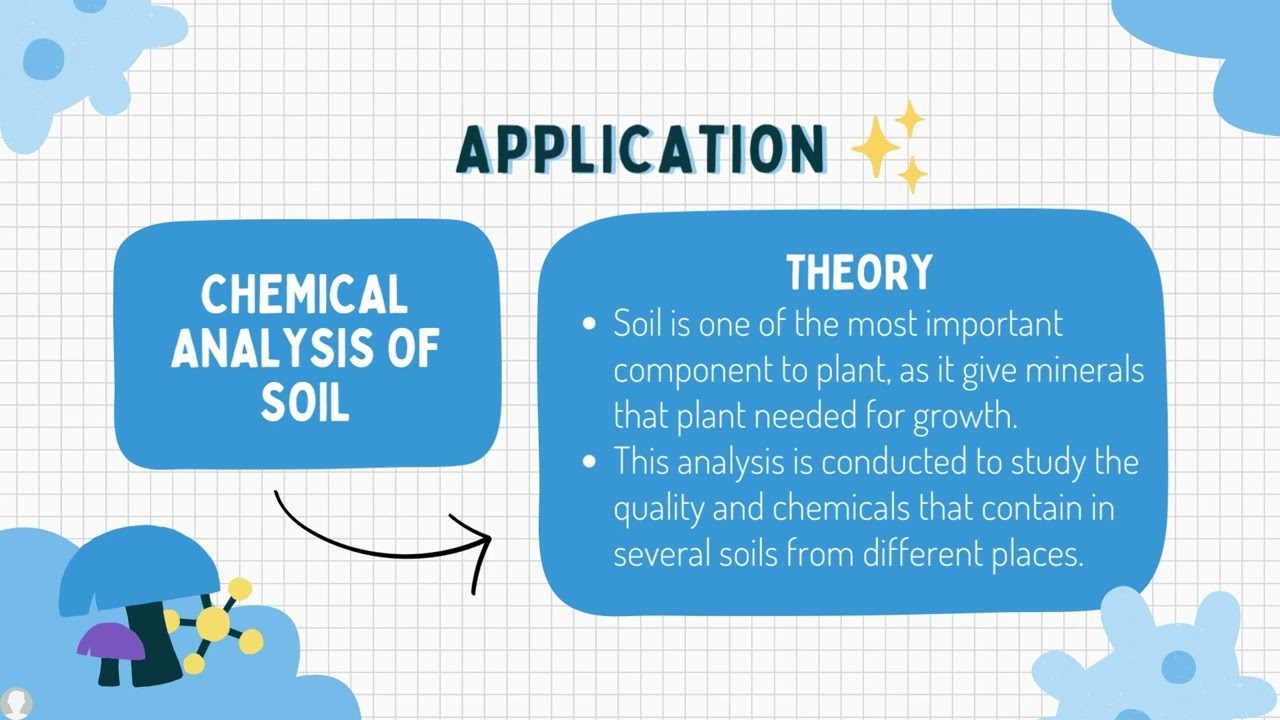 APPLICATION

CHEMICAL ANALYSIS OF SOIL

THEORY

• Soil is one of the most important component to plant, as it give minerals that plant needed for growth.
• This analysis is conducted to study the quality and chemicals that contain in several soils from different places.